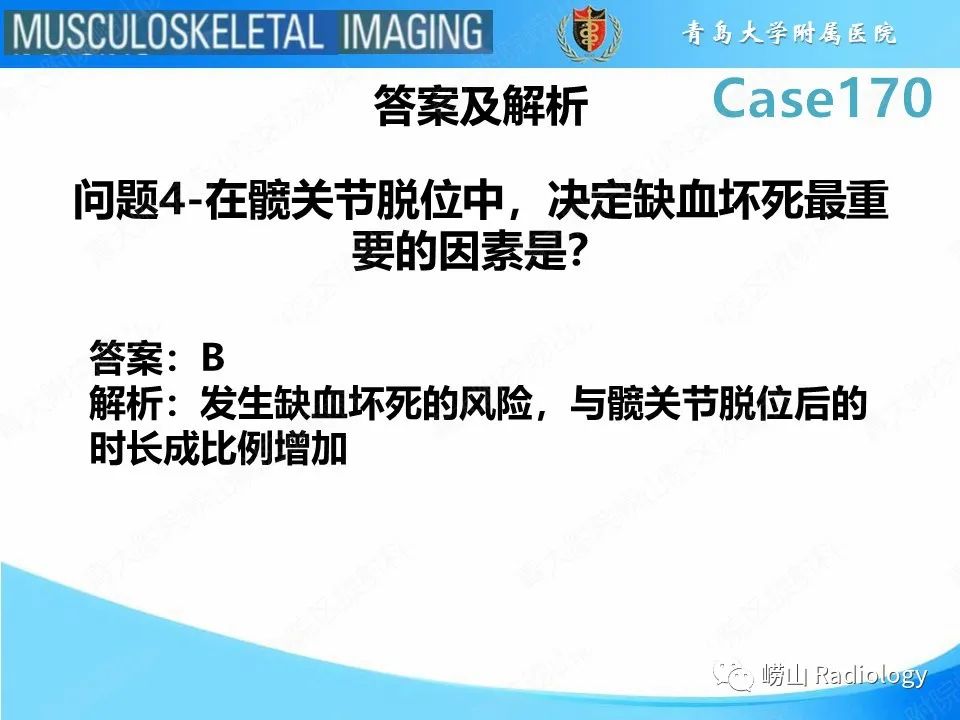 MUSCULOSKELETAL IMAGING

青島大学附属医院

答案及解析

Case170

问题4-在髋关节脱位中，决定缺血坏死最重要的因素是?

答案：B
解析：发生缺血坏死的风险，与髋关节脱位后的时长成比例增加

崂山 Radiology